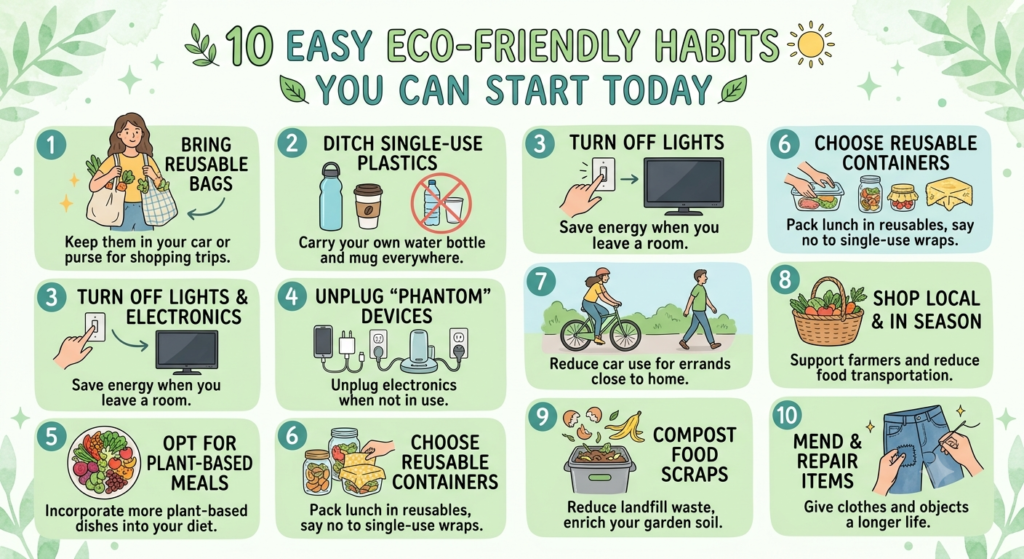 10 EASY ECO-FRIENDLY HABITS YOU CAN START TODAY

1 BRING REUSABLE BAGS
Keep them in your car or purse for shopping trips.

2 DITCH SINGLE-USE PLASTICS
Carry your own water bottle and mug everywhere.

3 TURN OFF LIGHTS
Save energy when you leave a room.

6 CHOOSE REUSABLE CONTAINERS
Pack lunch in reusables, say no to single-use wraps.

3 TURN OFF LIGHTS & ELECTRONICS
Save energy when you leave a room.

4 UNPLUG "PHANTOM" DEVICES
Unplug electronics when not in use.

7
Reduce car use for errands close to home.

8 SHOP LOCAL & IN SEASON
Support farmers and reduce food transportation.

5 OPT FOR PLANT-BASED MEALS
Incorporate more plant-based dishes into your diet.

6 CHOOSE REUSABLE CONTAINERS
Pack lunch in reusables, say no to single-use wraps.

9 COMPOST FOOD SCRAPS
Reduce landfill waste, enrich your garden soil.

10 MEND & REPAIR ITEMS
Give clothes and objects a longer life.